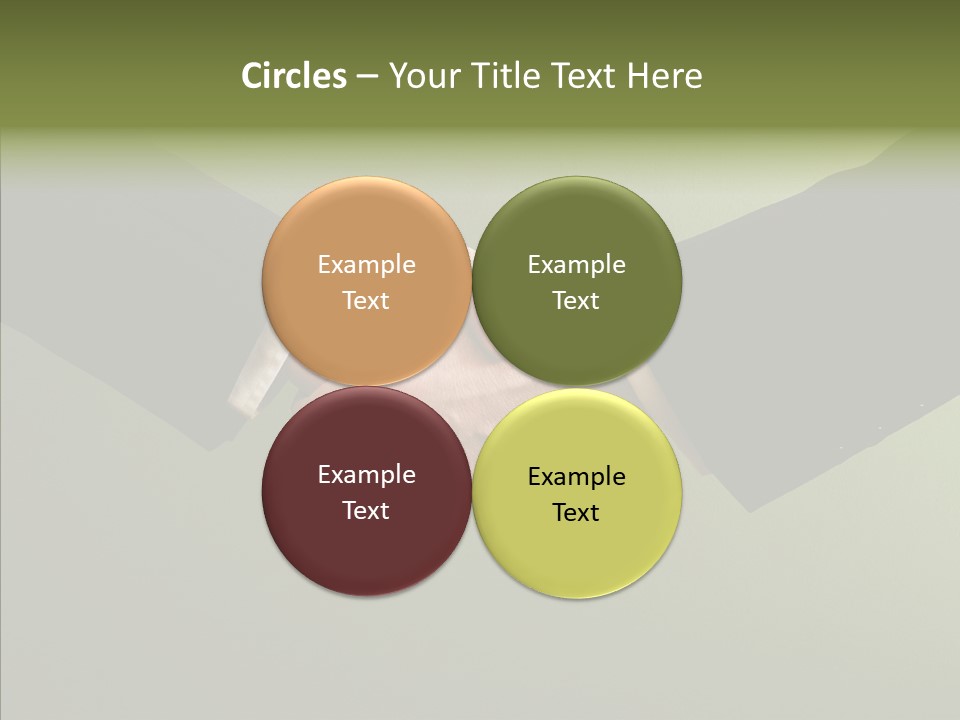 Circles – Your Title Text Here

Example Text

Example Text

Example Text

Example Text